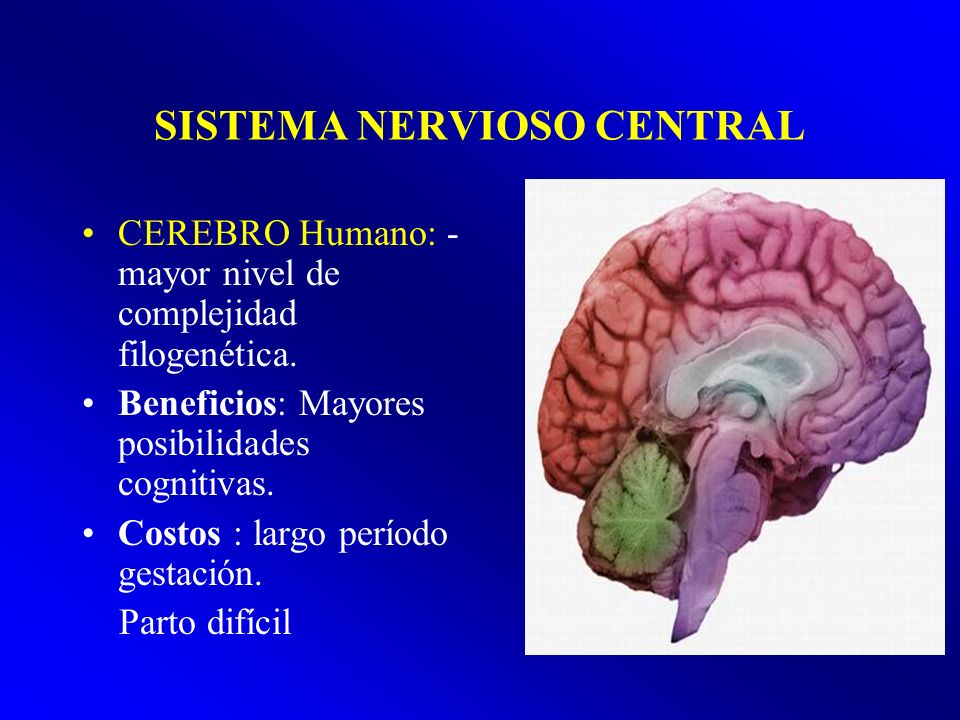 SISTEMA NERVIOSO CENTRAL

• CEREBRO Humano: - mayor nivel de complejidad filogenética.

• Beneficios: Mayores posibilidades cognitivas.

• Costos : largo período gestación.

Parto difícil